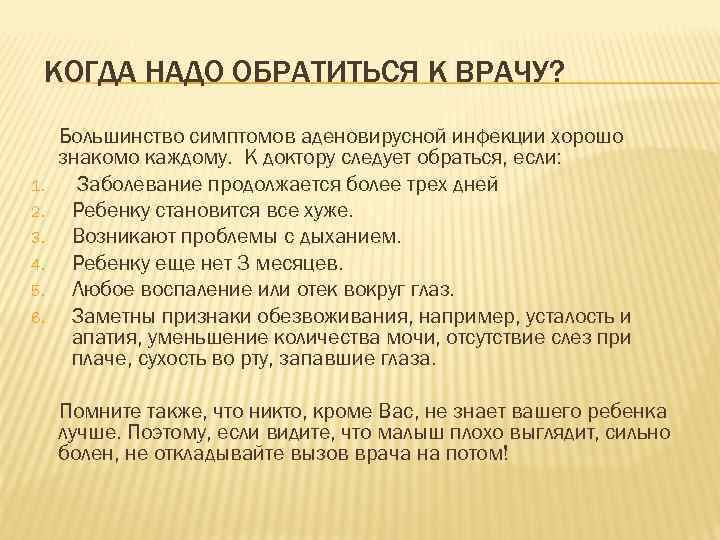 КОГДА НАДО ОБРАТИТЬСЯ К ВРАЧУ?

Большинство симптомов аденовирусной инфекции хорошо знакомо каждому. К доктору следует обраться, если:

1. Заболевание продолжается более трех дней
2. Ребенку становится все хуже.
3. Возникают проблемы с дыханием.
4. Ребенку еще нет 3 месяцев.
5. Любое воспаление или отек вокруг глаз.
6. Заметны признаки обезвоживания, например, усталость и апатия, уменьшение количества мочи, отсутствие слез при плаче, сухость во рту, запавшие глаза.

Помните также, что никто, кроме Вас, не знает вашего ребенка лучше. Поэтому, если видите, что малыш плохо выглядит, сильно болен, не откладывайте вызов врача на потом!